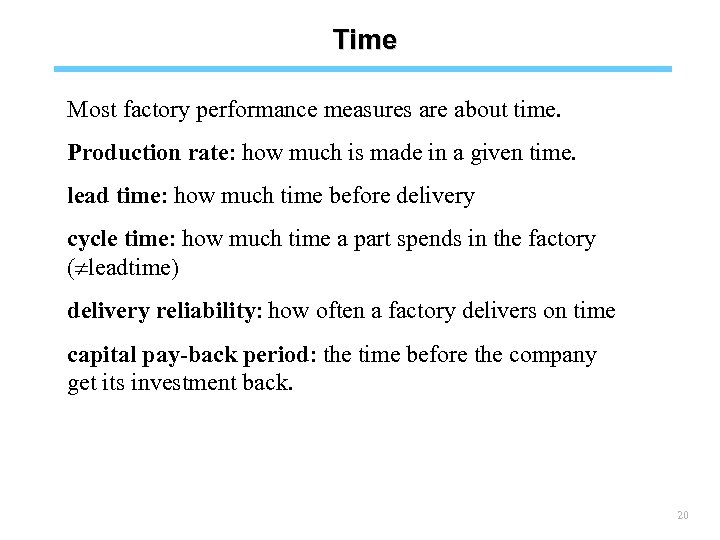 Time

Most factory performance measures are about time.

Production rate: how much is made in a given time.

lead time: how much time before delivery

cycle time: how much time a part spends in the factory ($\neq$leadtime)

delivery reliability: how often a factory delivers on time

capital pay-back period: the time before the company get its investment back.

20